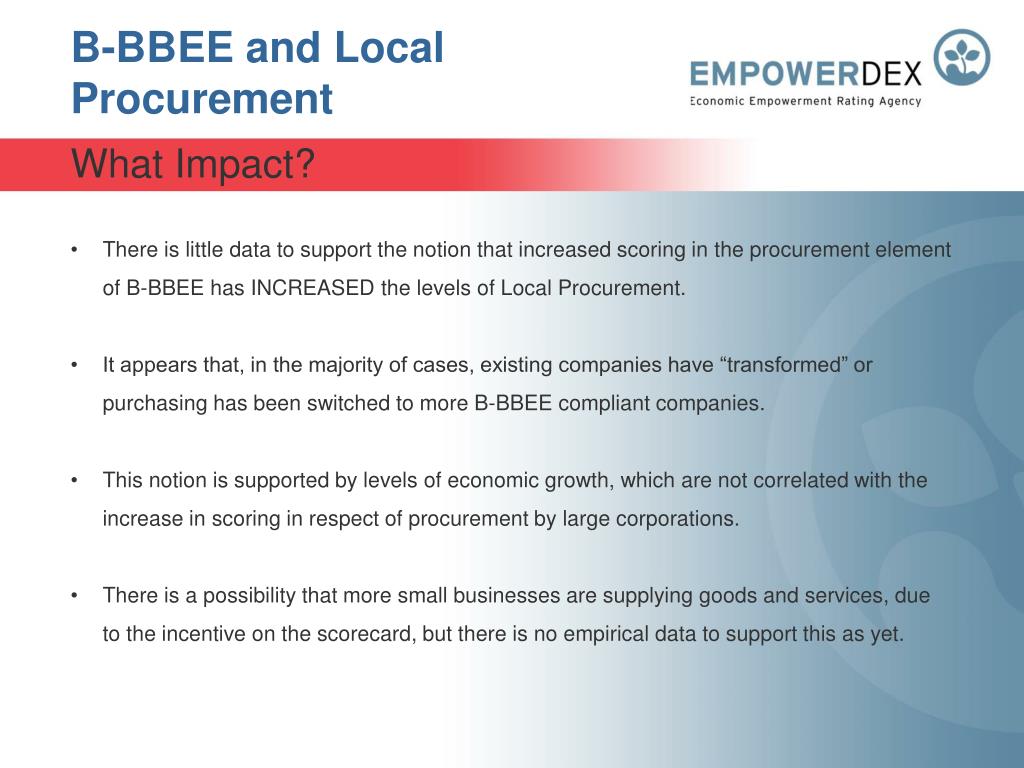 B-BBEE and Local Procurement

EMPOWERDEX
Economic Empowerment Rating Agency

What Impact?

• There is little data to support the notion that increased scoring in the procurement element of B-BBEE has INCREASED the levels of Local Procurement.

• It appears that, in the majority of cases, existing companies have “transformed” or purchasing has been switched to more B-BBEE compliant companies.

• This notion is supported by levels of economic growth, which are not correlated with the increase in scoring in respect of procurement by large corporations.

• There is a possibility that more small businesses are supplying goods and services, due to the incentive on the scorecard, but there is no empirical data to support this as yet.